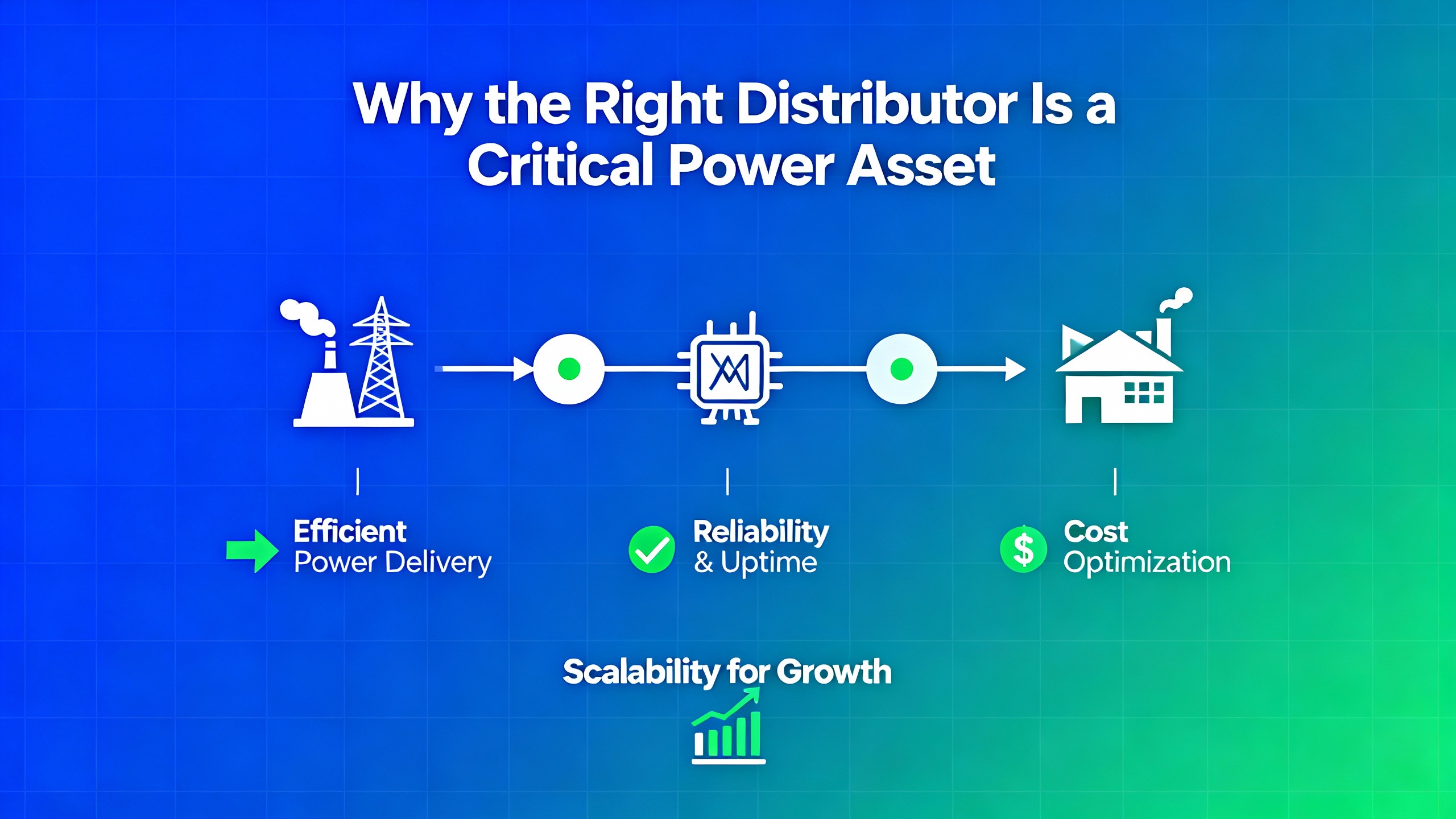 Why the Right Distributor Is a Critical Power Asset

Efficient Power Delivery

Reliability & Uptime

$

Cost Optimization

Scalability for Growth